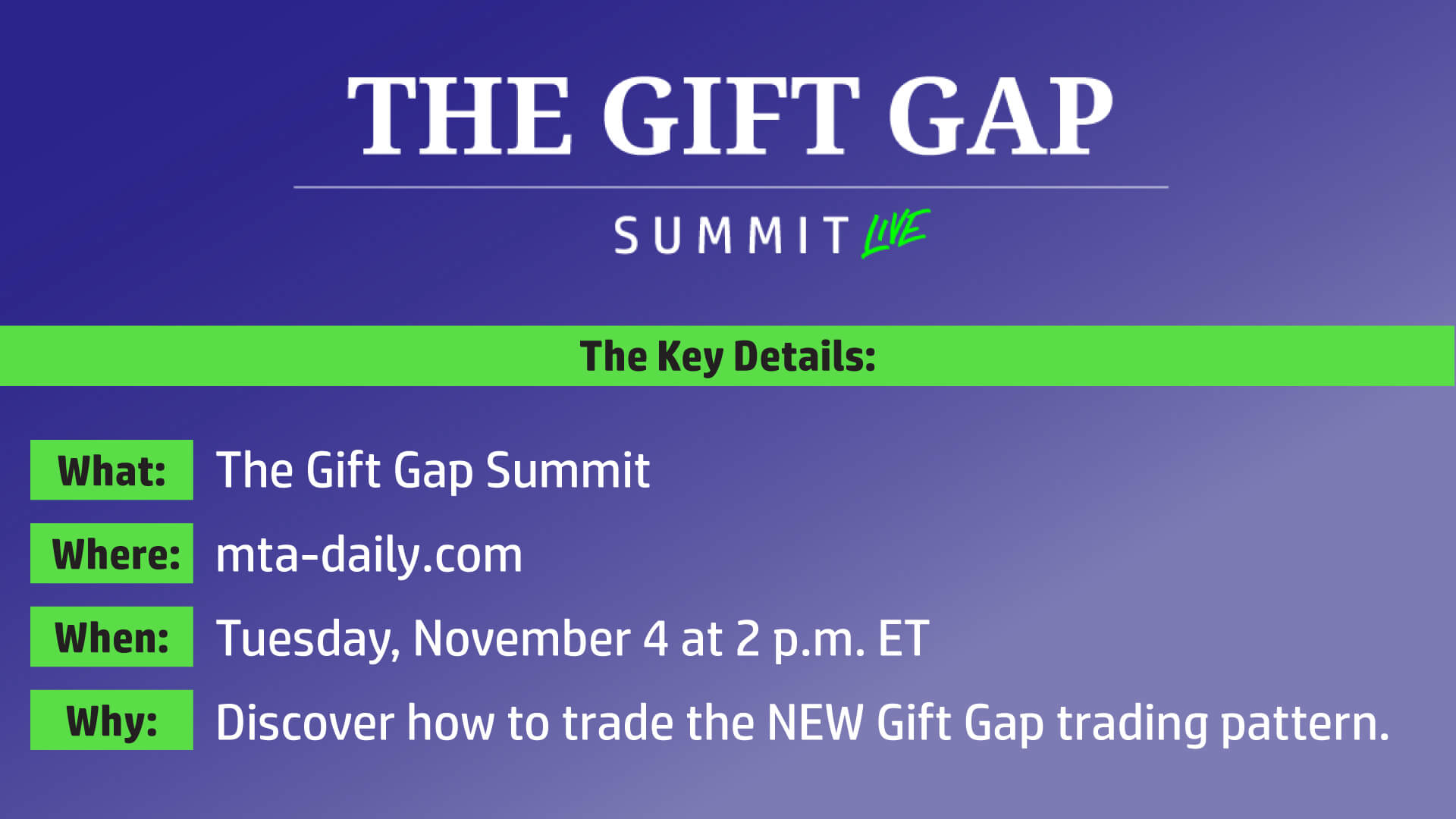 THE GIFT GAP

SUMMIT LIVE

The Key Details:

What: The Gift Gap Summit

Where: mta-daily.com

When: Tuesday, November 4 at 2 p.m. ET

Why: Discover how to trade the NEW Gift Gap trading pattern.